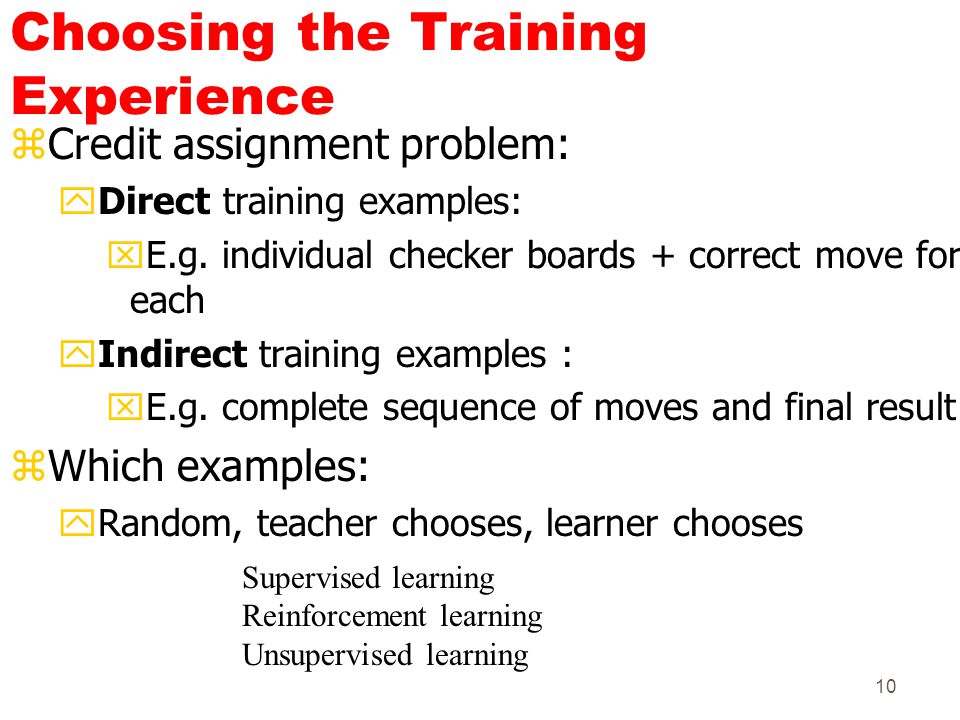 Choosing the Training Experience

⌘Credit assignment problem:

Direct training examples:

E.g. individual checker boards + correct move for each

Indirect training examples :

E.g. complete sequence of moves and final result

⌘Which examples:

Random, teacher chooses, learner chooses

Supervised learning
Reinforcement learning
Unsupervised learning

10